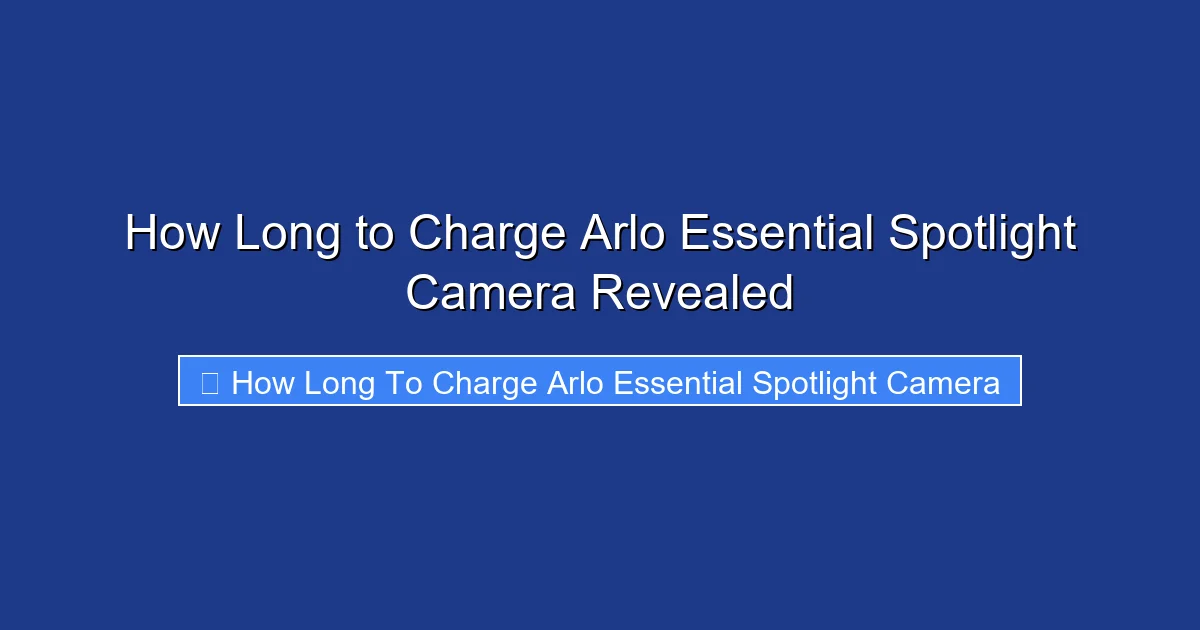 How Long to Charge Arlo Essential Spotlight Camera Revealed

How Long To Charge Arlo Essential Spotlight Camera